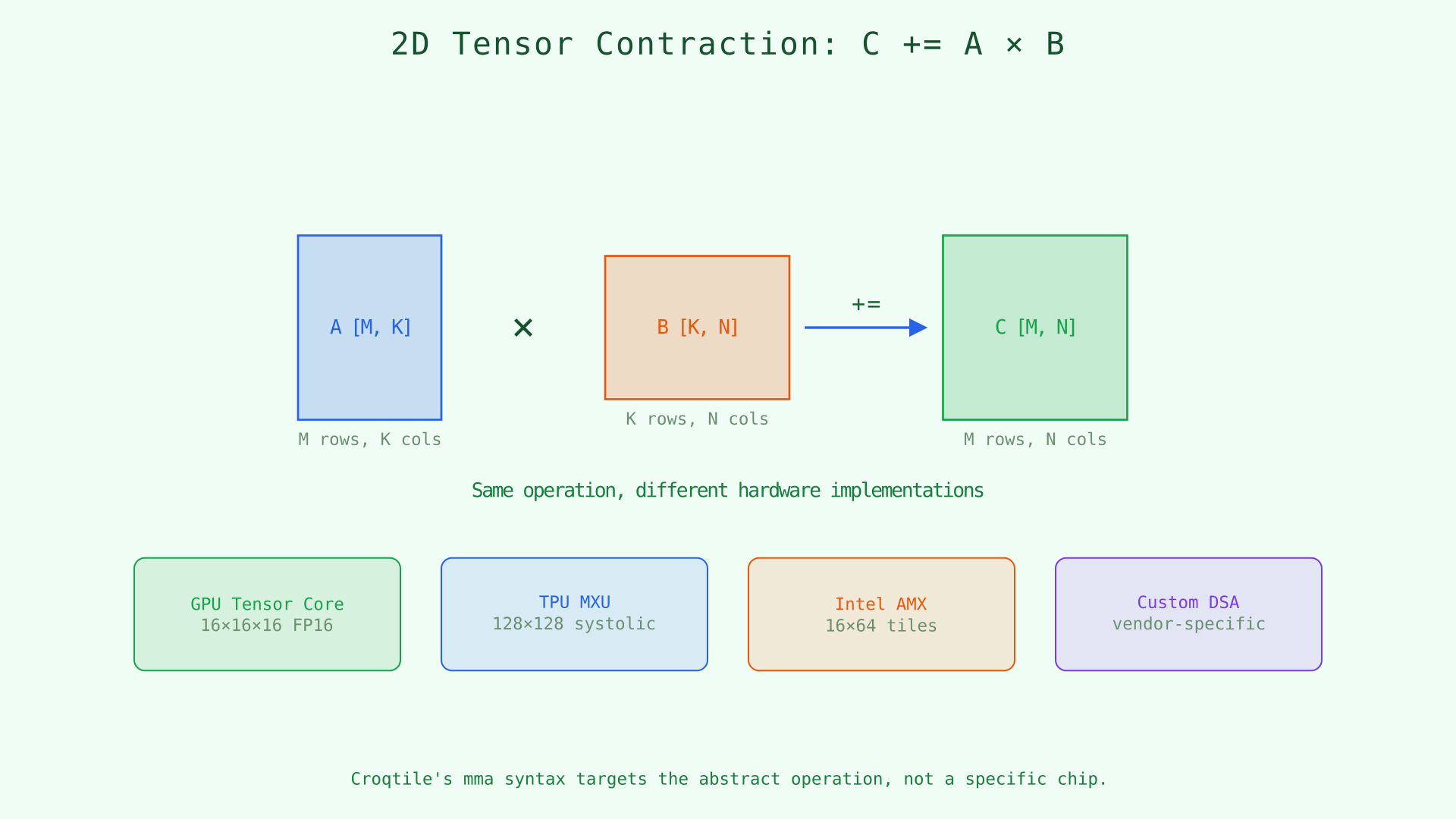 2D Tensor Contraction: C += A × B

A [M, K]

M rows, K cols

×

B [K, N]

K rows, N cols

+=

C [M, N]

M rows, N cols

Same operation, different hardware implementations

GPU Tensor Core
16×16×16 FP16

TPU MXU
128×128 systolic

Intel AMX
16×64 tiles

Custom DSA
vendor-specific

Croqtile's mma syntax targets the abstract operation, not a specific chip.